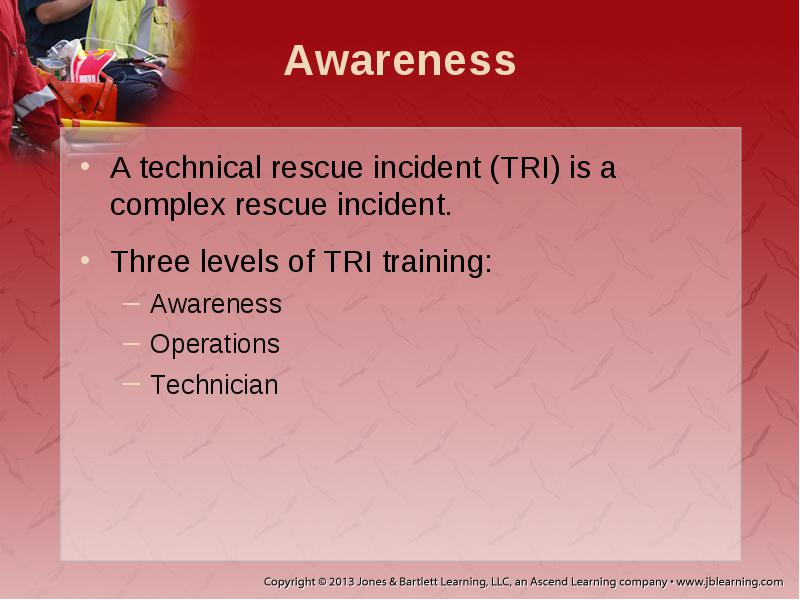 Awareness

• A technical rescue incident (TRI) is a complex rescue incident.

• Three levels of TRI training:
– Awareness
– Operations
– Technician

Copyright © 2013 Jones & Bartlett Learning, LLC, an Ascend Learning company • www.jblearning.com